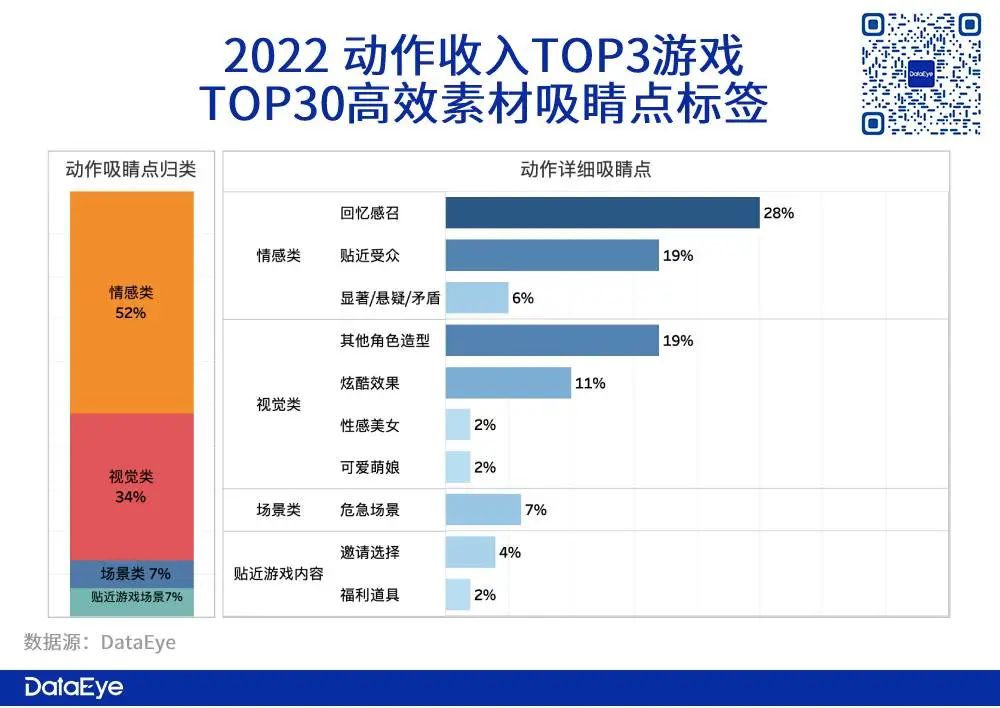 2022 动作收入TOP3游戏
TOP30高效素材吸睛点标签

DataEye

动作吸睛点归类

情感类
52%

视觉类
34%

场景类 7%

贴近游戏场景7%

动作详细吸睛点

| | | |
|---|---|---|
| 情感类 | 回忆感召 | 28% |
| | 贴近受众 | 19% |
| | 显著/悬疑/矛盾 | 6% |
| 视觉类 | 其他角色造型 | 19% |
| | 炫酷效果 | 11% |
| | 性感美女 | 2% |
| | 可爱萌娘 | 2% |
| 场景类 | 危急场景 | 7% |
| 贴近游戏内容 | 邀请选择 | 4% |
| | 福利道具 | 2% |

数据源：DataEye

DataEye